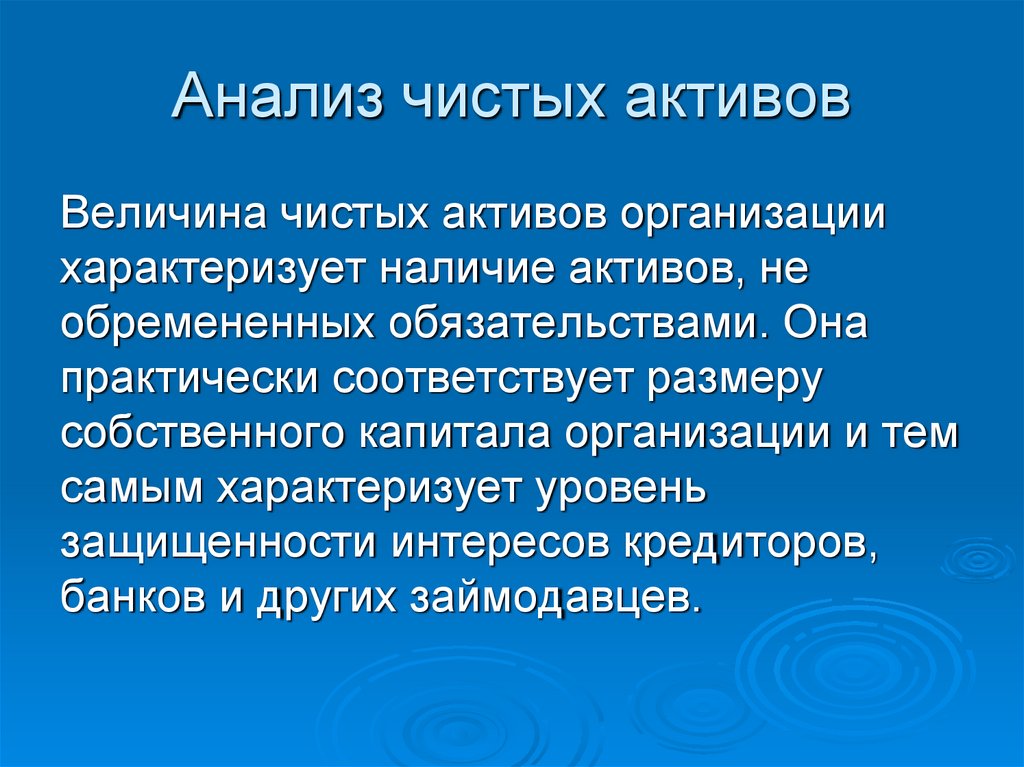 Анализ чистых активов

Величина чистых активов организации характеризует наличие активов, не обремененных обязательствами. Она практически соответствует размеру собственного капитала организации и тем самым характеризует уровень защищенности интересов кредиторов, банков и других займодавцев.